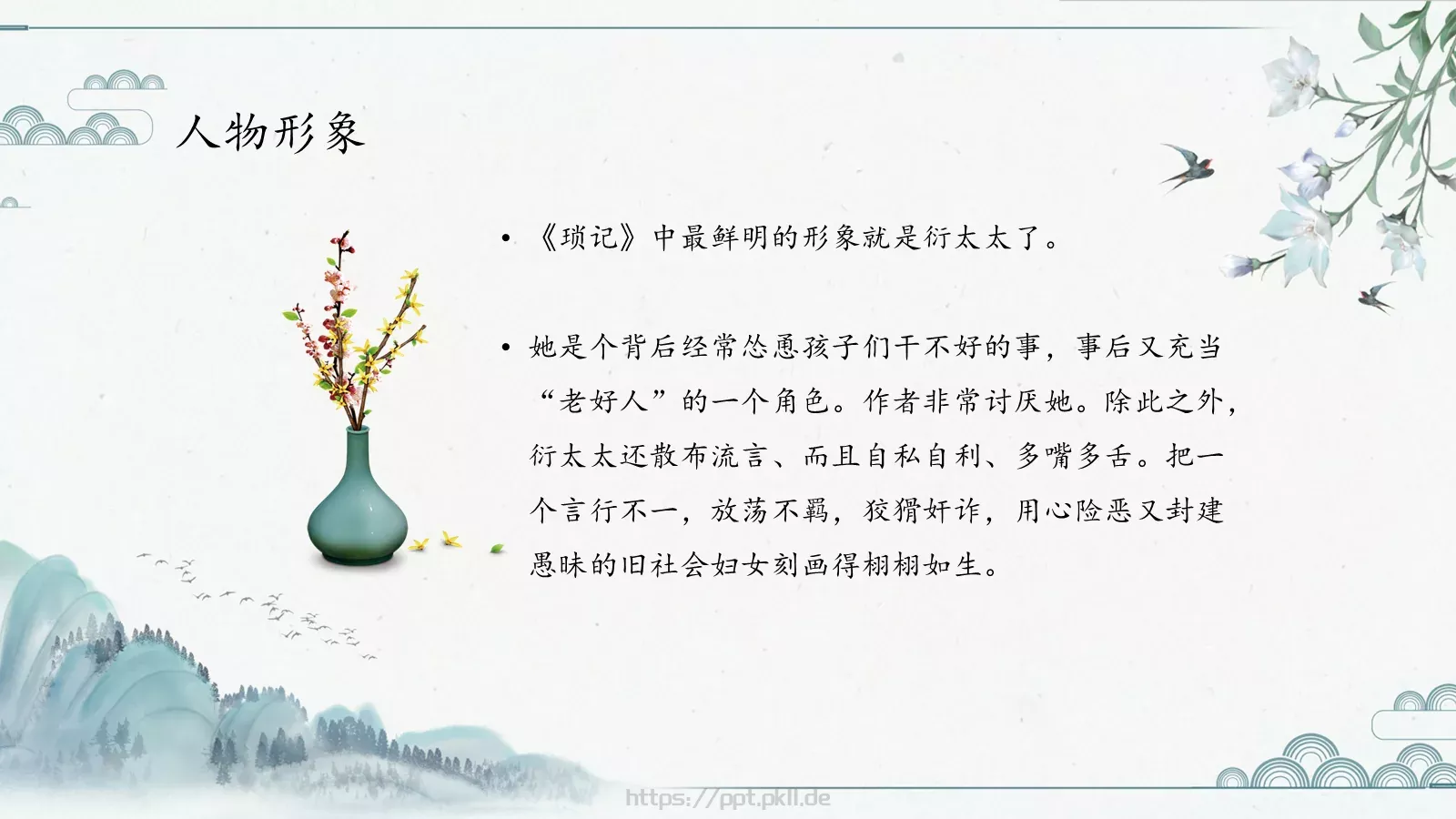 人物形象

• 《琐记》中最鲜明的形象就是衍太太了。

• 她是个背后经常怂恿孩子们干不好的事，事后又充当“老好人”的一个角色。作者非常讨厌她。除此之外，衍太太还散布流言、而且自私自利、多嘴多舌。把一个言行不一，放荡不羁，狡猾奸诈，用心险恶又封建愚昧的旧社会妇女刻画得栩栩如生。

https://ppt.pkll.de